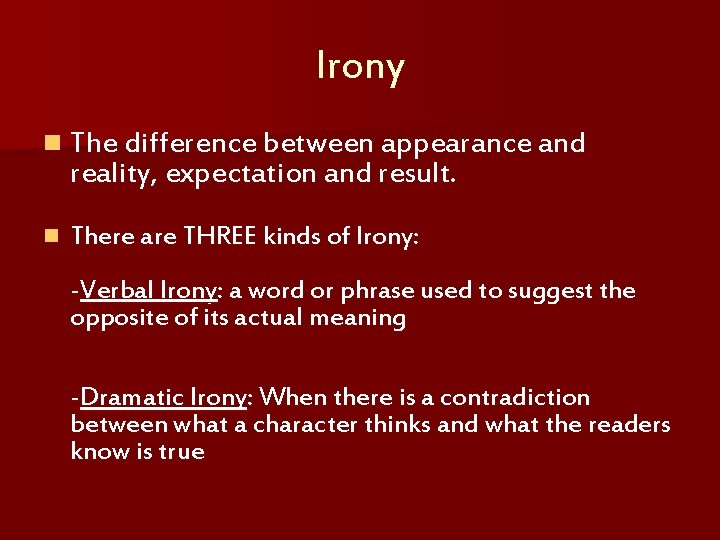 Irony

The difference between appearance and reality, expectation and result.

There are THREE kinds of Irony:

-Verbal Irony: a word or phrase used to suggest the opposite of its actual meaning

-Dramatic Irony: When there is a contradiction between what a character thinks and what the readers know is true